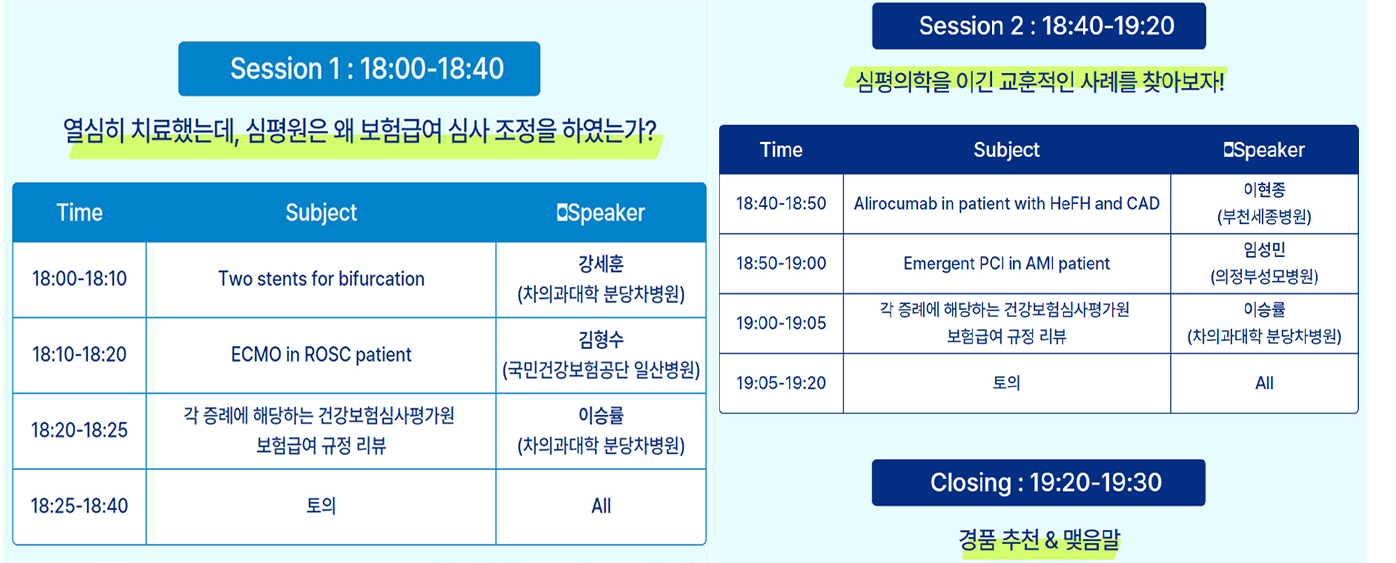 Session 1 : 18:00-18:40

열심히 치료했는데, 심평원은 왜 보험급여 심사 조정을 하였는가?

| Time | Subject | ◘Speaker |
|---|---|---|
| 18:00-18:10 | Two stents for bifurcation | 강세훈 (차의과대학 분당차병원) |
| 18:10-18:20 | ECMO in ROSC patient | 김형수 (국민건강보험공단 일산병원) |
| 18:20-18:25 | 각 증례에 해당하는 건강보험심사평가원 보험급여 규정 리뷰 | 이승률 (차의과대학 분당차병원) |
| 18:25-18:40 | 토의 | All |

Session 2 : 18:40-19:20

심평의학을 이긴 교훈적인 사례를 찾아보자!

| Time | Subject | ◘Speaker |
|---|---|---|
| 18:40-18:50 | Alirocumab in patient with HeFH and CAD | 이현종 (부천세종병원) |
| 18:50-19:00 | Emergent PCI in AMI patient | 임성민 (의정부성모병원) |
| 19:00-19:05 | 각 증례에 해당하는 건강보험심사평가원 보험급여 규정 리뷰 | 이승률 (차의과대학 분당차병원) |
| 19:05-19:20 | 토의 | All |

Closing : 19:20-19:30

경품 추천 & 맺음말